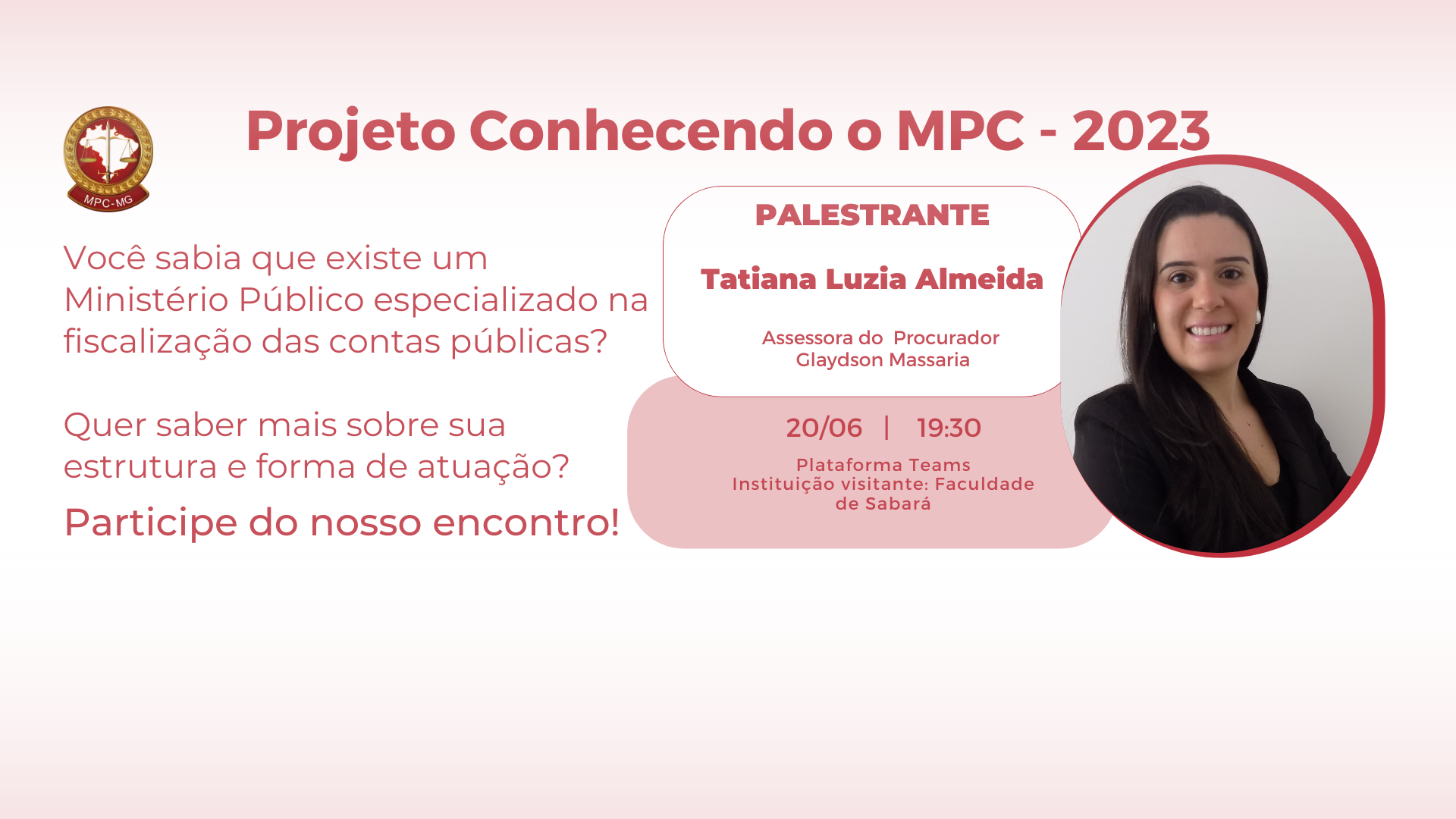 MPC-MG

Projeto Conhecendo o MPC - 2023

Você sabia que existe um Ministério Público especializado na fiscalização das contas públicas?

Quer saber mais sobre sua estrutura e forma de atuação?

Participe do nosso encontro!

PALESTRANTE

Tatiana Luzia Almeida

Assessora do Procurador Glaydson Massaria

20/06 | 19:30

Plataforma Teams
Instituição visitante: Faculdade de Sabará